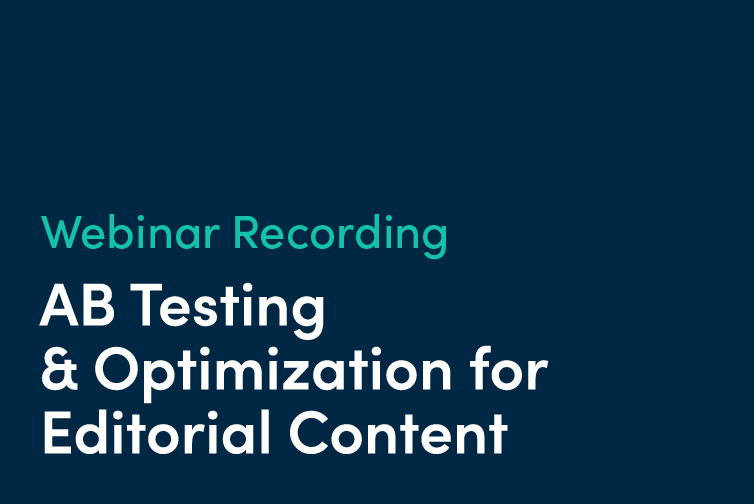 Webinar Recording

AB Testing & Optimization for Editorial Content